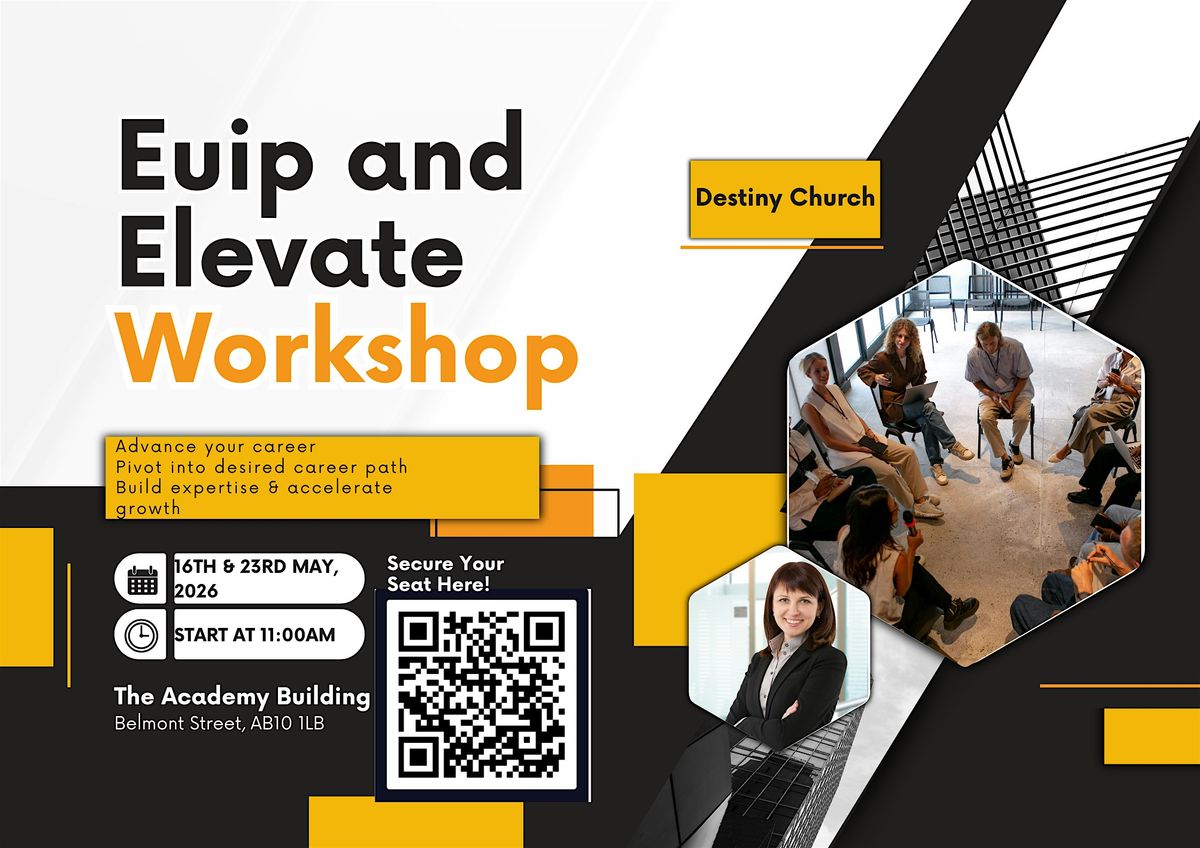 Euip and Elevate Workshop

Destiny Church

Advance your career
Pivot into desired career path
Build expertise & accelerate growth

16TH & 23RD MAY, 2026

START AT 11:00AM

Secure Your Seat Here!

The Academy Building
Belmont Street, AB10 1LB